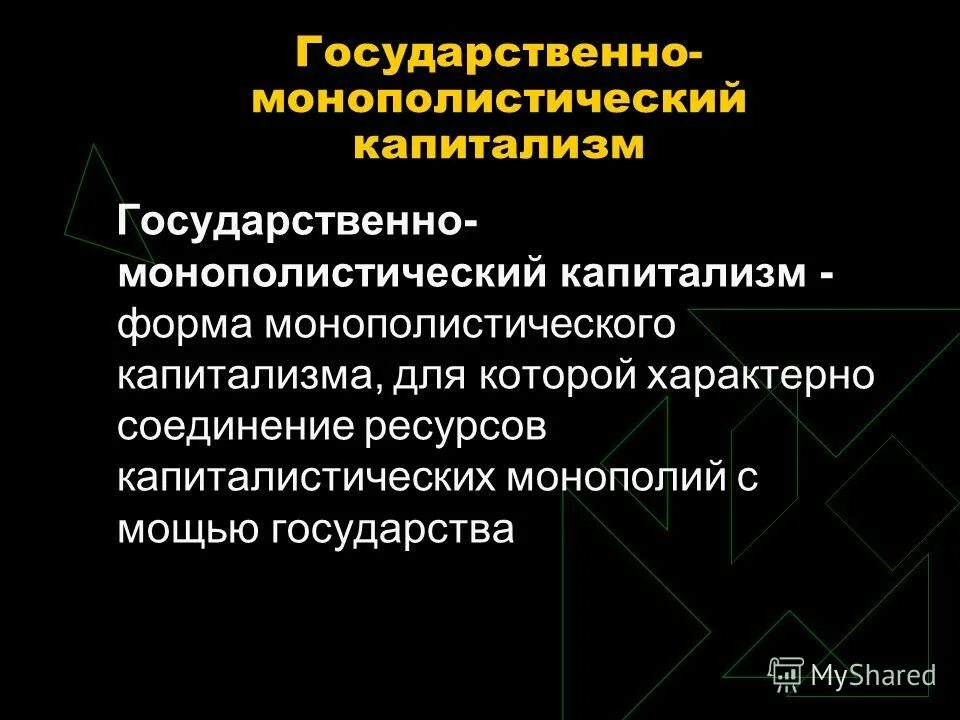 Государственно-монополистический капитализм

Государственно-монополистический капитализм - форма монополистического капитализма, для которой характерно соединение ресурсов капиталистических монополий с мощью государства

MyShared